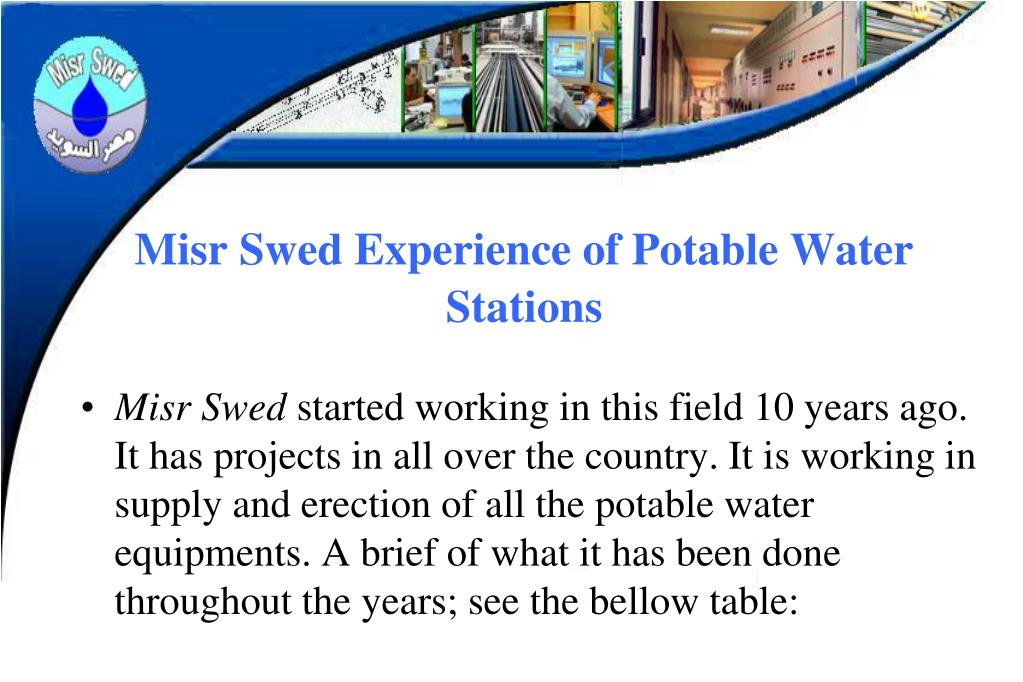 Misr Swed
مصر السويد

Misr Swed Experience of Potable Water Stations

• Misr Swed started working in this field 10 years ago. It has projects in all over the country. It is working in supply and erection of all the potable water equipments. A brief of what it has been done throughout the years; see the bellow table: